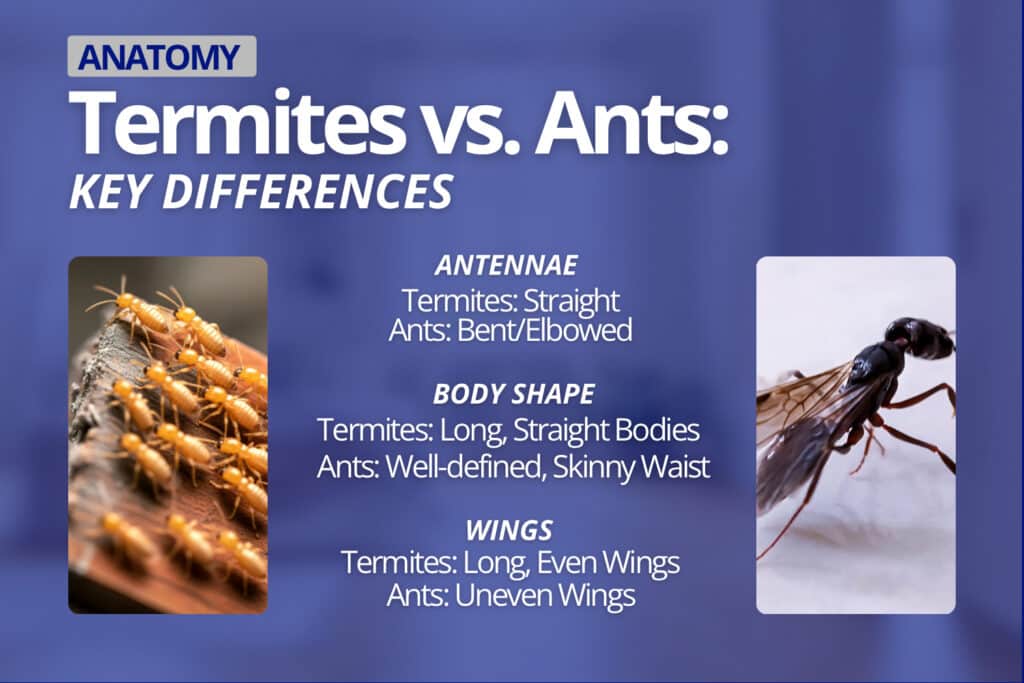 ANATOMY

Termites vs. Ants:
KEY DIFFERENCES

ANTENNAE
Termites: Straight
Ants: Bent/Elbowed

BODY SHAPE
Termites: Long, Straight Bodies
Ants: Well-defined, Skinny Waist

WINGS
Termites: Long, Even Wings
Ants: Uneven Wings